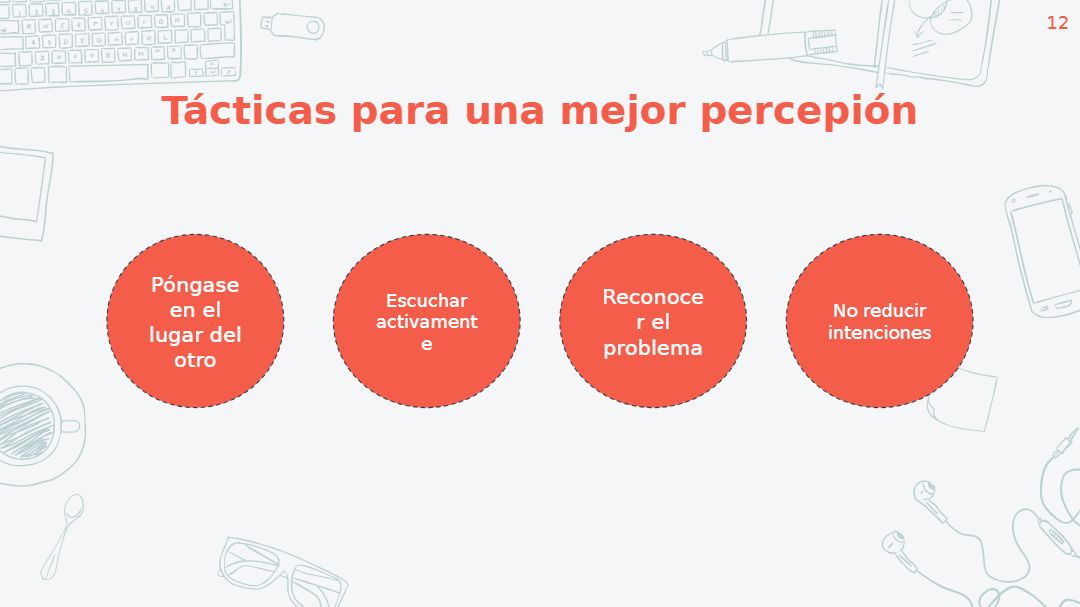 12

Tácticas para una mejor percepión

Póngase en el lugar del otro

Escuchar activamente

Reconocer el problema

No reducir intenciones